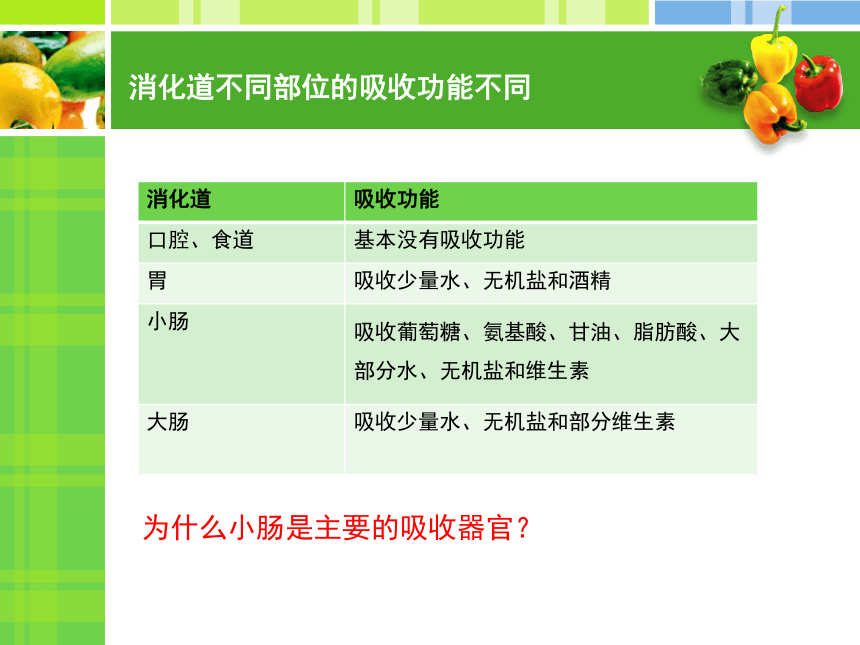 消化道不同部位的吸收功能不同

| 消化道 | 吸收功能 |
|---|---|
| 口腔、食道 | 基本没有吸收功能 |
| 胃 | 吸收少量水、无机盐和酒精 |
| 小肠 | 吸收葡萄糖、氨基酸、甘油、脂肪酸、大部分水、无机盐和维生素 |
| 大肠 | 吸收少量水、无机盐和部分维生素 |

为什么小肠是主要的吸收器官？